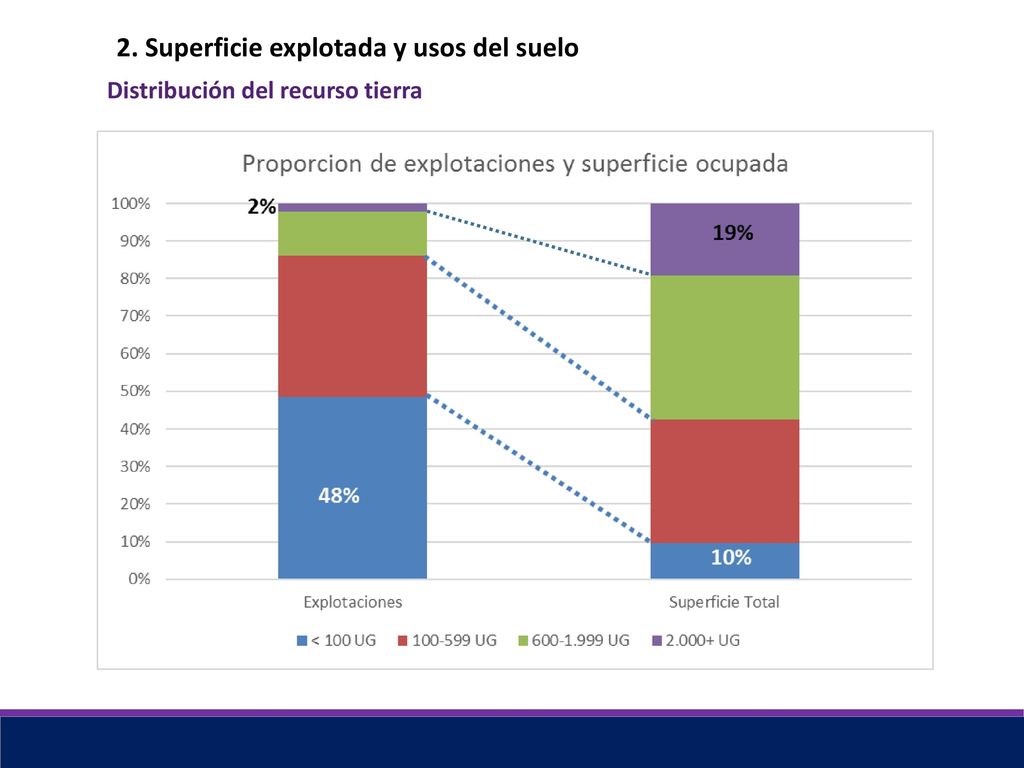 2. Superficie explotada y usos del suelo

Distribución del recurso tierra

Proporcion de explotaciones y superficie ocupada

100%
90%
80%
70%
60%
50%
40%
30%
20%
10%
0%

2%
48%
19%
10%

Explotaciones
Superficie Total

< 100 UG
100-599 UG
600-1.999 UG
2.000+ UG